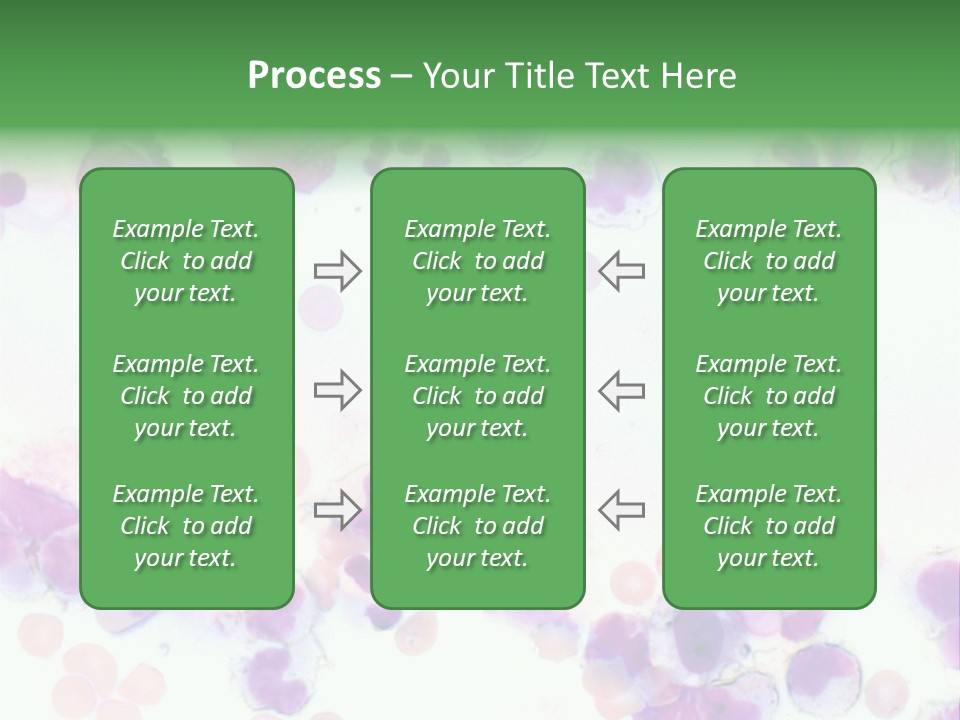 Process – Your Title Text Here

Example Text. Click to add your text.

Example Text. Click to add your text.

Example Text. Click to add your text.

Example Text. Click to add your text.

Example Text. Click to add your text.

Example Text. Click to add your text.

Example Text. Click to add your text.

Example Text. Click to add your text.

Example Text. Click to add your text.